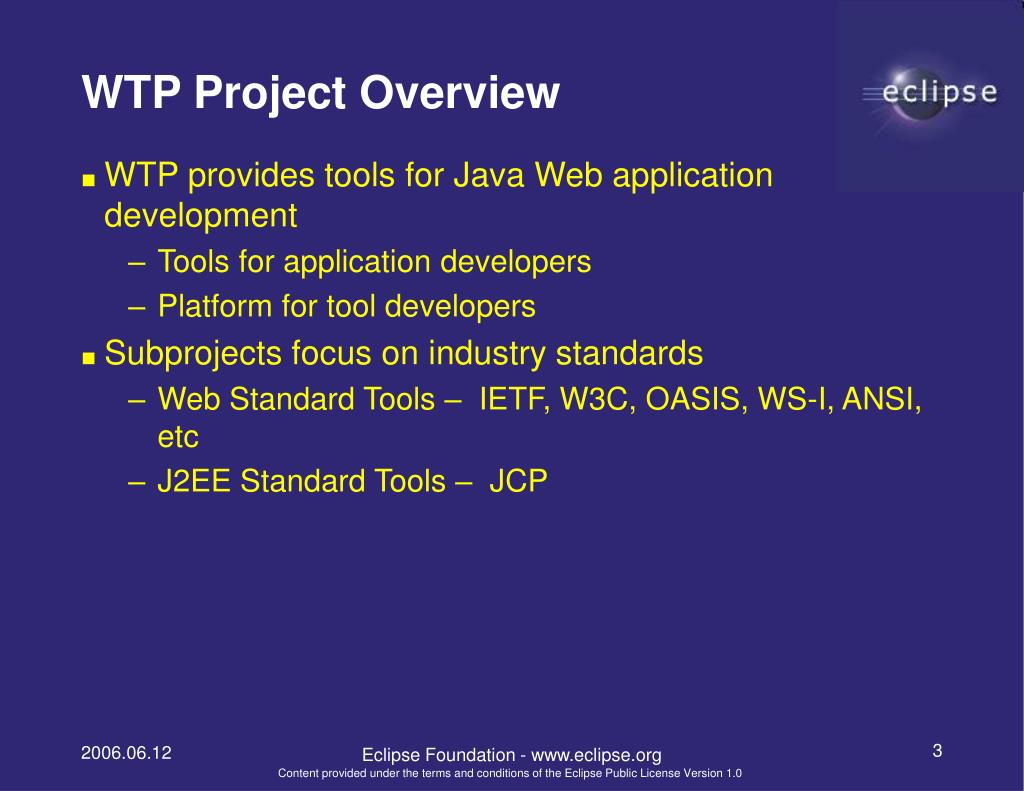 WTP Project Overview

eclipse

■ WTP provides tools for Java Web application development

– Tools for application developers

– Platform for tool developers

■ Subprojects focus on industry standards

– Web Standard Tools – IETF, W3C, OASIS, WS-I, ANSI, etc

– J2EE Standard Tools – JCP

2006.06.12

Eclipse Foundation - www.eclipse.org

Content provided under the terms and conditions of the Eclipse Public License Version 1.0

3